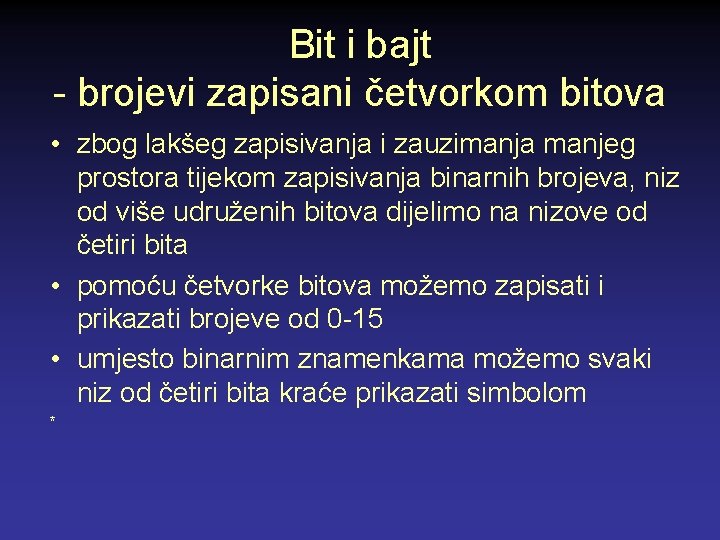 Bit i bajt
- brojevi zapisani četvorkom bitova

• zbog lakšeg zapisivanja i zauzimanja manjeg prostora tijekom zapisivanja binarnih brojeva, niz od više udruženih bitova dijelimo na nizove od četiri bita

• pomoću četvorke bitova možemo zapisati i prikazati brojeve od 0-15

• umjesto binarnim znamenkama možemo svaki niz od četiri bita kraće prikazati simbolom

*